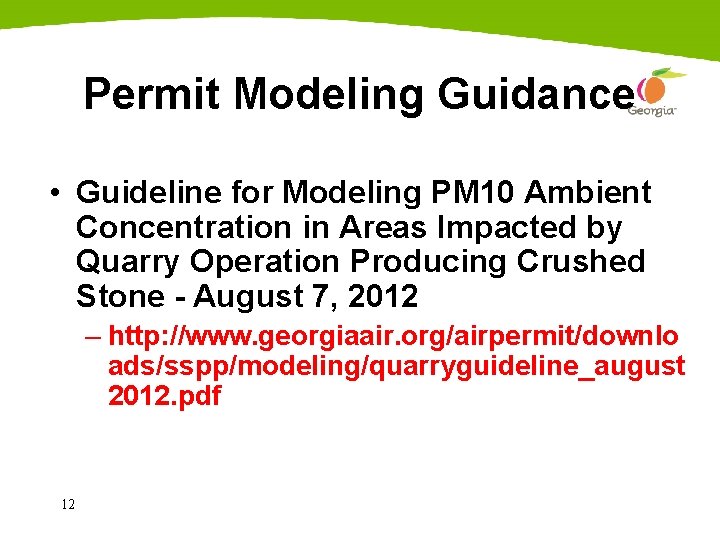 Permit Modeling Guidance

Georgia

• Guideline for Modeling PM10 Ambient Concentration in Areas Impacted by Quarry Operation Producing Crushed Stone - August 7, 2012

– http://www.georgiaair.org/airpermit/downloads/sspp/modeling/quarryguideline_august2012.pdf

12